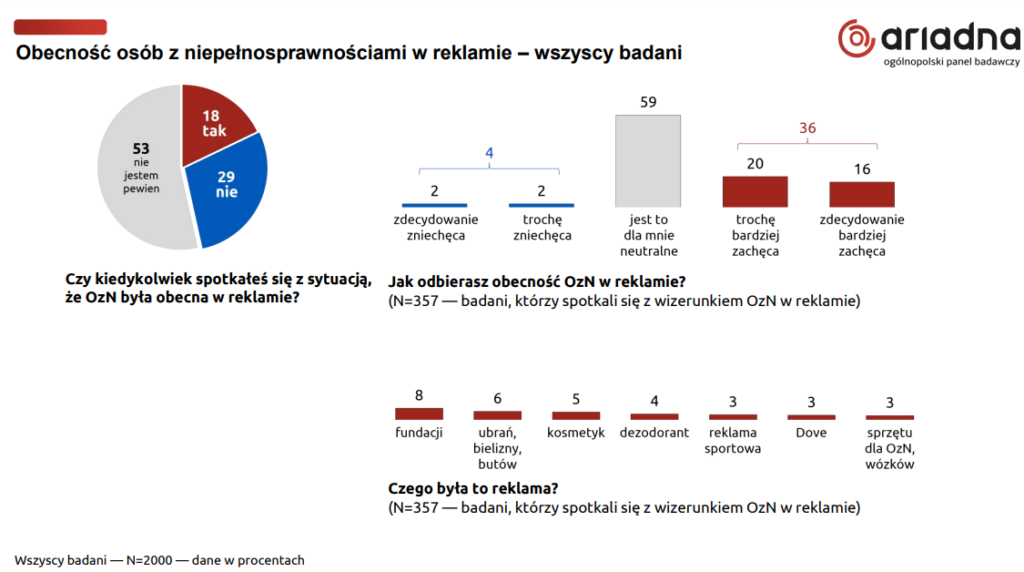 Obecność osób z niepełnosprawnościami w reklamie – wszyscy badani

ariadna
ogólnopolski panel badawczy

18 tak
29 nie
53 nie jestem pewien

Czy kiedykolwiek spotkałeś się z sytuacją, że OzN była obecna w reklamie?

4
2 zdecydowanie zniechęca
2 trochę zniechęca
59 jest to dla mnie neutralne
36
20 trochę bardziej zachęca
16 zdecydowanie bardziej zachęca

Jak odbierasz obecność OzN w reklamie?
(N=357 — badani, którzy spotkali się z wizerunkiem OzN w reklamie)

8 fundacji
6 ubrań, bielizny, butów
5 kosmetyk
4 dezodorant
3 reklama sportowa
3 Dove
3 sprzętu dla OzN, wózków

Czego była to reklama?
(N=357 — badani, którzy spotkali się z wizerunkiem OzN w reklamie)

Wszyscy badani — N=2000 — dane w procentach